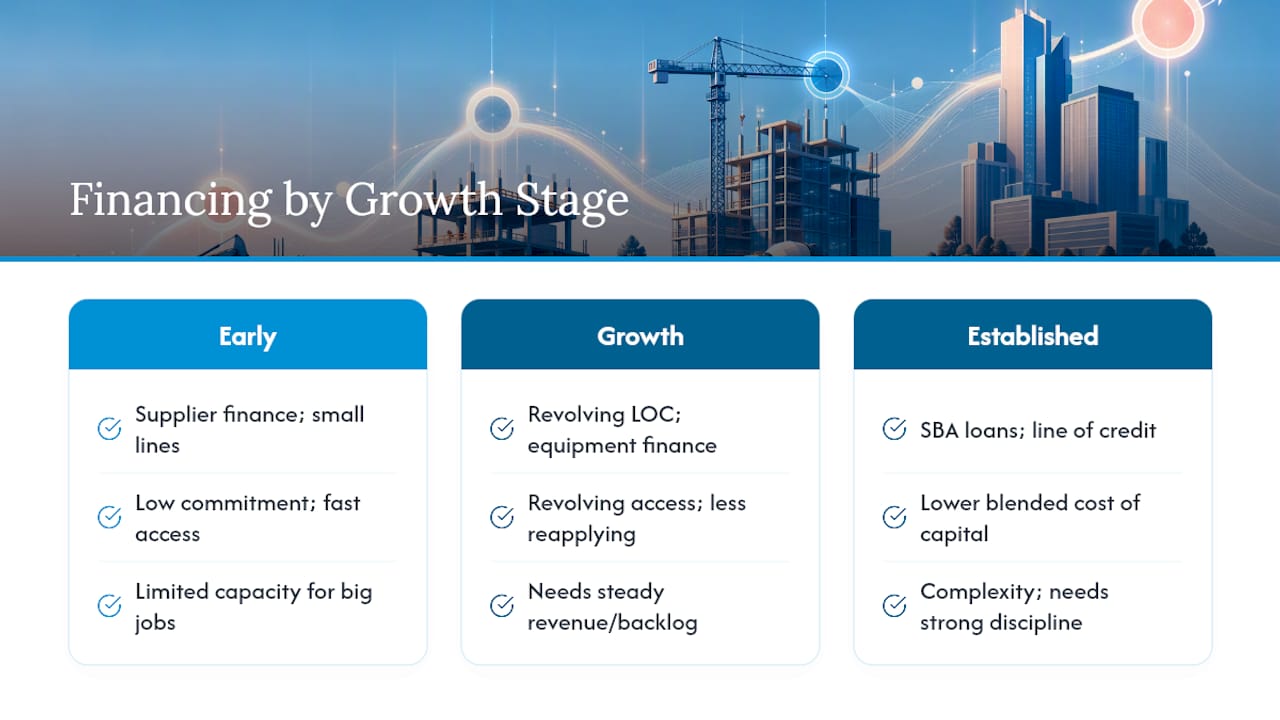 Financing by Growth Stage

Early

Supplier finance; small lines

Low commitment; fast access

Limited capacity for big jobs

Growth

Revolving LOC; equipment finance

Revolving access; less reapplying

Needs steady revenue/backlog

Established

SBA loans; line of credit

Lower blended cost of capital

Complexity; needs strong discipline